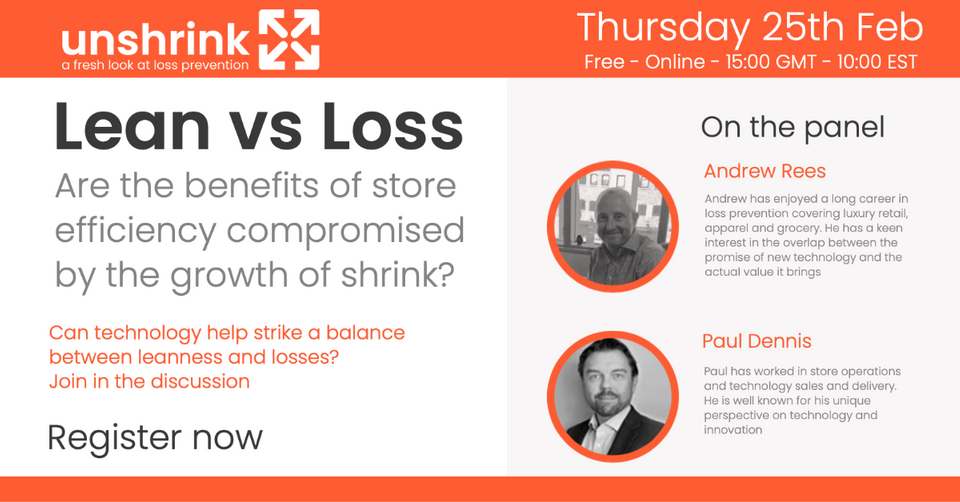 unshrink
a fresh look at loss prevention

Thursday 25th Feb
Free - Online - 15:00 GMT - 10:00 EST

Lean vs Loss

Are the benefits of store efficiency compromised by the growth of shrink?

Can technology help strike a balance between leanness and losses?
Join in the discussion

Register now

On the panel

Andrew Rees

Andrew has enjoyed a long career in loss prevention covering luxury retail, apparel and grocery. He has a keen interest in the overlap between the promise of new technology and the actual value it brings

Paul Dennis

Paul has worked in store operations and technology sales and delivery. He is well known for his unique perspective on technology and innovation